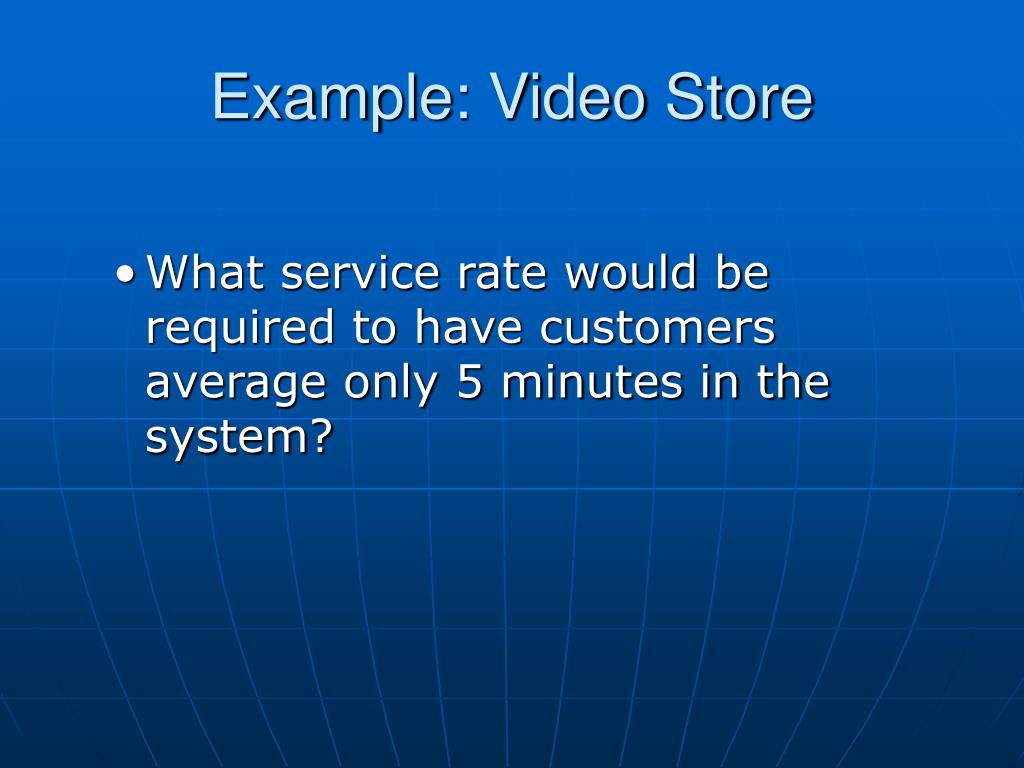 Example: Video Store

• What service rate would be required to have customers average only 5 minutes in the system?